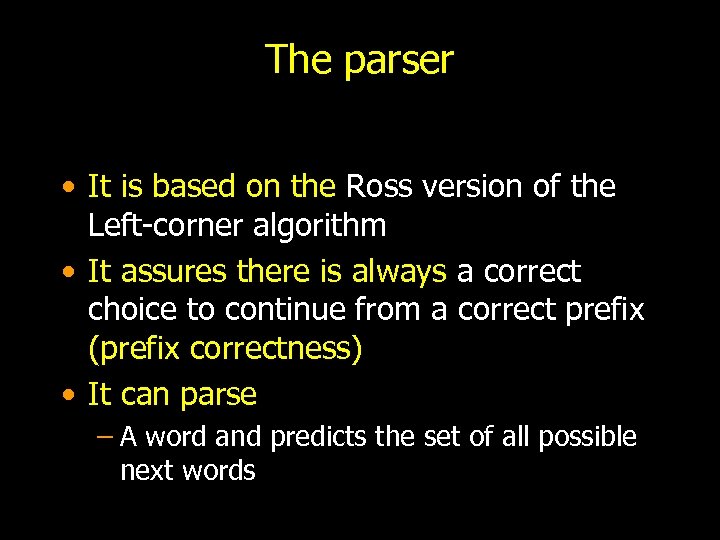 The parser

• It is based on the Ross version of the Left-corner algorithm
• It assures there is always a correct choice to continue from a correct prefix (prefix correctness)
• It can parse
– A word and predicts the set of all possible next words